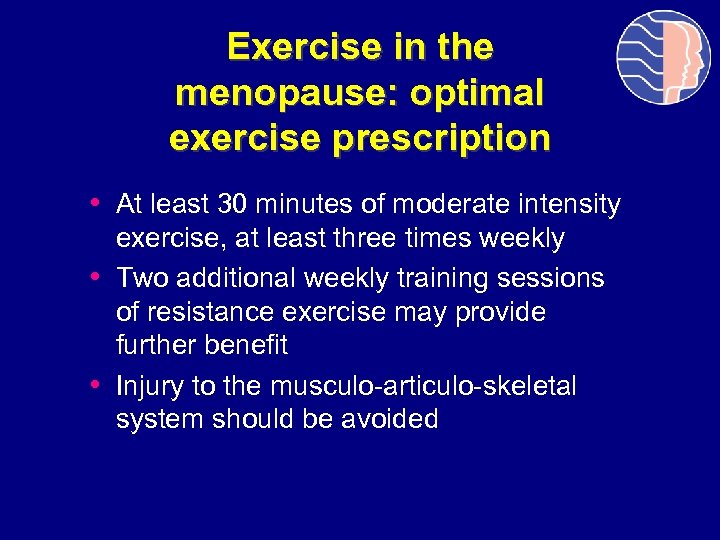 Exercise in the menopause: optimal exercise prescription

• At least 30 minutes of moderate intensity exercise, at least three times weekly

• Two additional weekly training sessions of resistance exercise may provide further benefit

• Injury to the musculo-articulo-skeletal system should be avoided